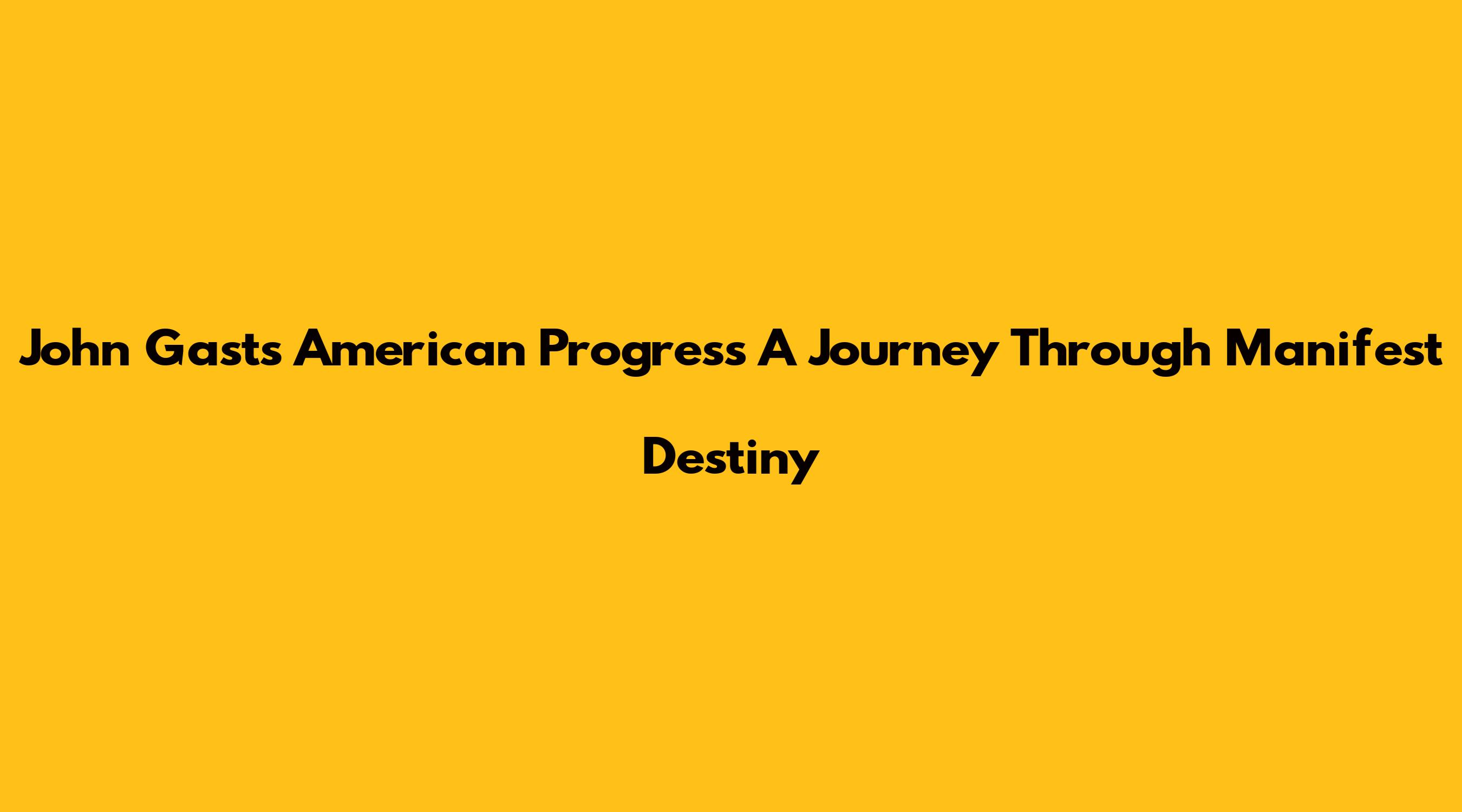 John Gasts American Progress A Journey Through Manifest Destiny